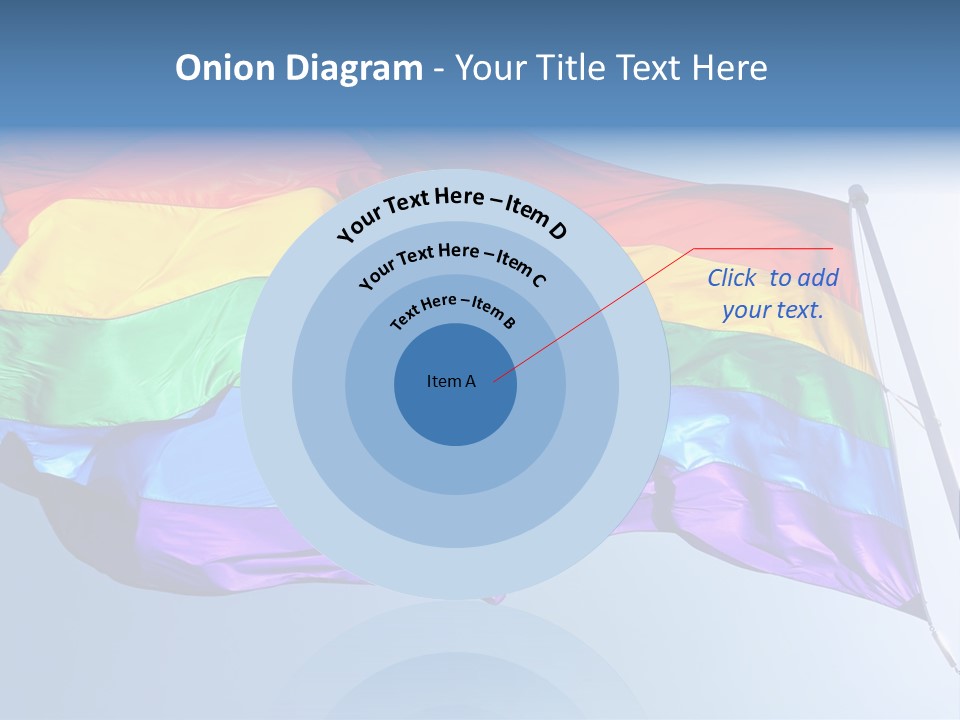 Onion Diagram - Your Title Text Here

Your Text Here – Item D

Your Text Here – Item C

Text Here – Item B

Item A

Click to add your text.